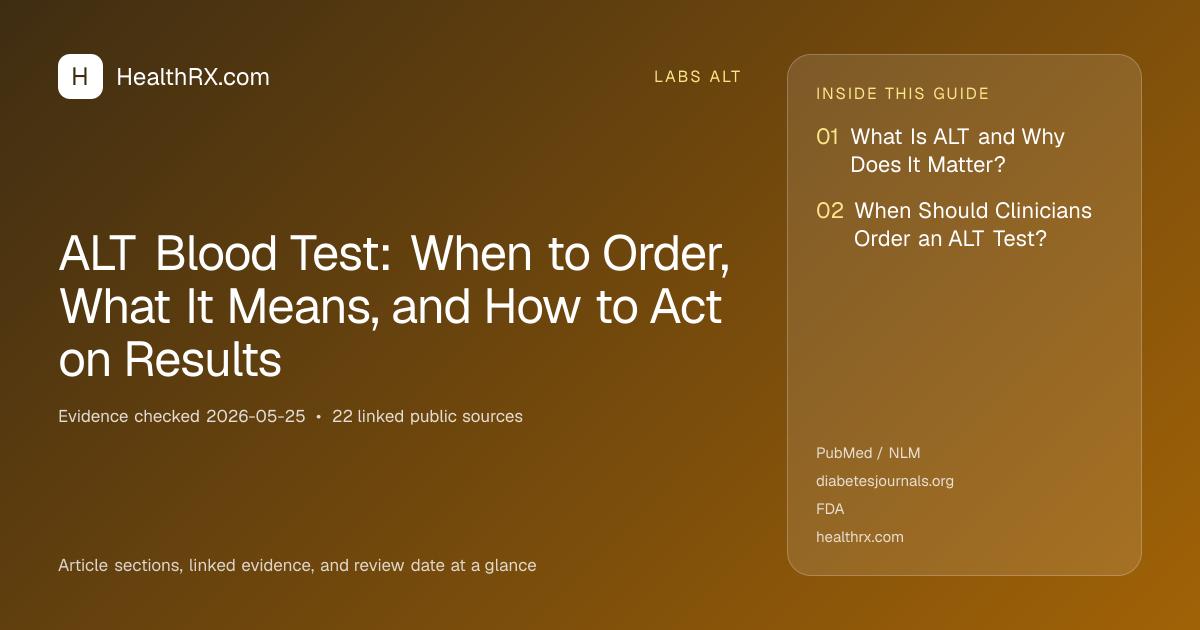 H HealthRX.com

LABS ALT

ALT Blood Test: When to Order, What It Means, and How to Act on Results

Evidence checked 2026-05-25 • 22 linked public sources

Article sections, linked evidence, and review date at a glance

INSIDE THIS GUIDE

01 What Is ALT and Why Does It Matter?

02 When Should Clinicians Order an ALT Test?

PubMed / NLM
diabetesjournals.org
FDA
healthrx.com